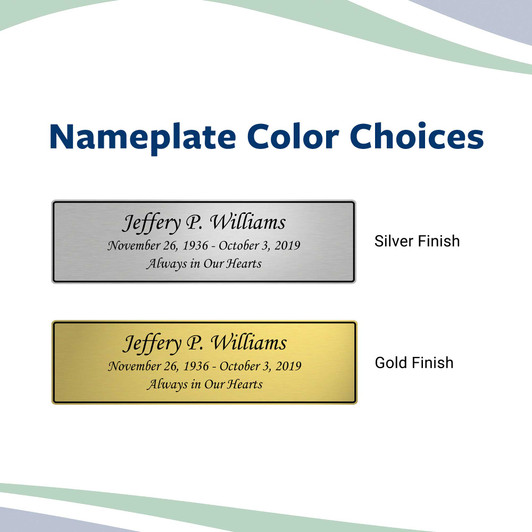 Nameplate Color Choices

Jeffery P. Williams
November 26, 1936 - October 3, 2019
Always in Our Hearts

Silver Finish

Jeffery P. Williams
November 26, 1936 - October 3, 2019
Always in Our Hearts

Gold Finish